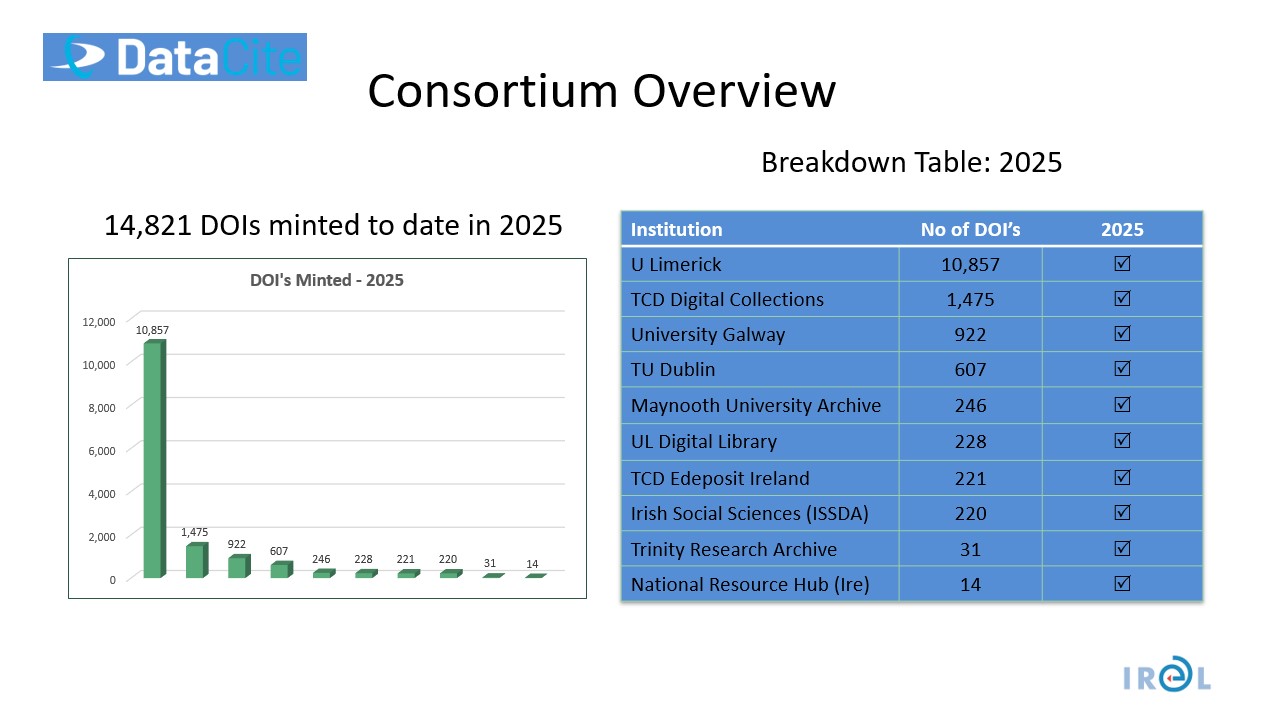 DataCite

Consortium Overview

Breakdown Table: 2025

14,821 DOIs minted to date in 2025

DOI's Minted - 2025

12,000
10,000
8,000
6,000
4,000
2,000
0

10,857
1,475
922
607
246
228
221
220
31
14

| Institution | No of DOI's | 2025 |
|---|---|---|
| U Limerick | 10,857 | ☑ |
| TCD Digital Collections | 1,475 | ☑ |
| University Galway | 922 | ☑ |
| TU Dublin | 607 | ☑ |
| Maynooth University Archive | 246 | ☑ |
| UL Digital Library | 228 | ☑ |
| TCD Edeposit Ireland | 221 | ☑ |
| Irish Social Sciences (ISSDA) | 220 | ☑ |
| Trinity Research Archive | 31 | ☑ |
| National Resource Hub (Ire) | 14 | ☑ |

IReL